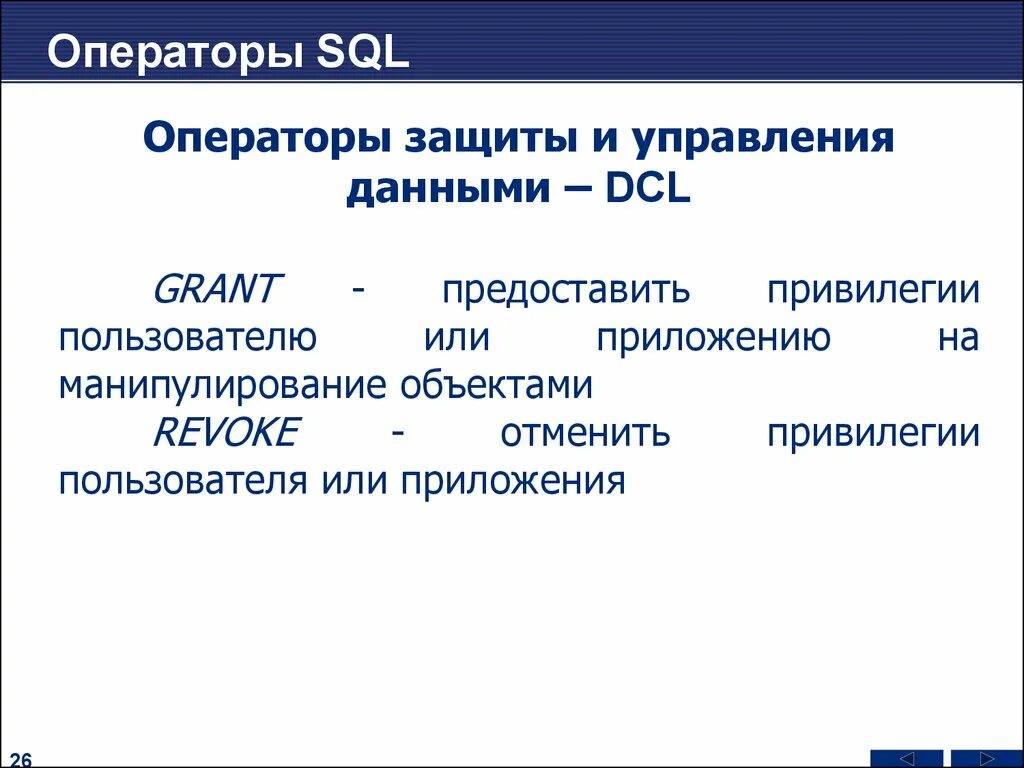 Операторы SQL

Операторы защиты и управления данными – DCL

GRANT - предоставить привилегии пользователю или приложению на манипулирование объектами

REVOKE - отменить привилегии пользователя или приложения

26